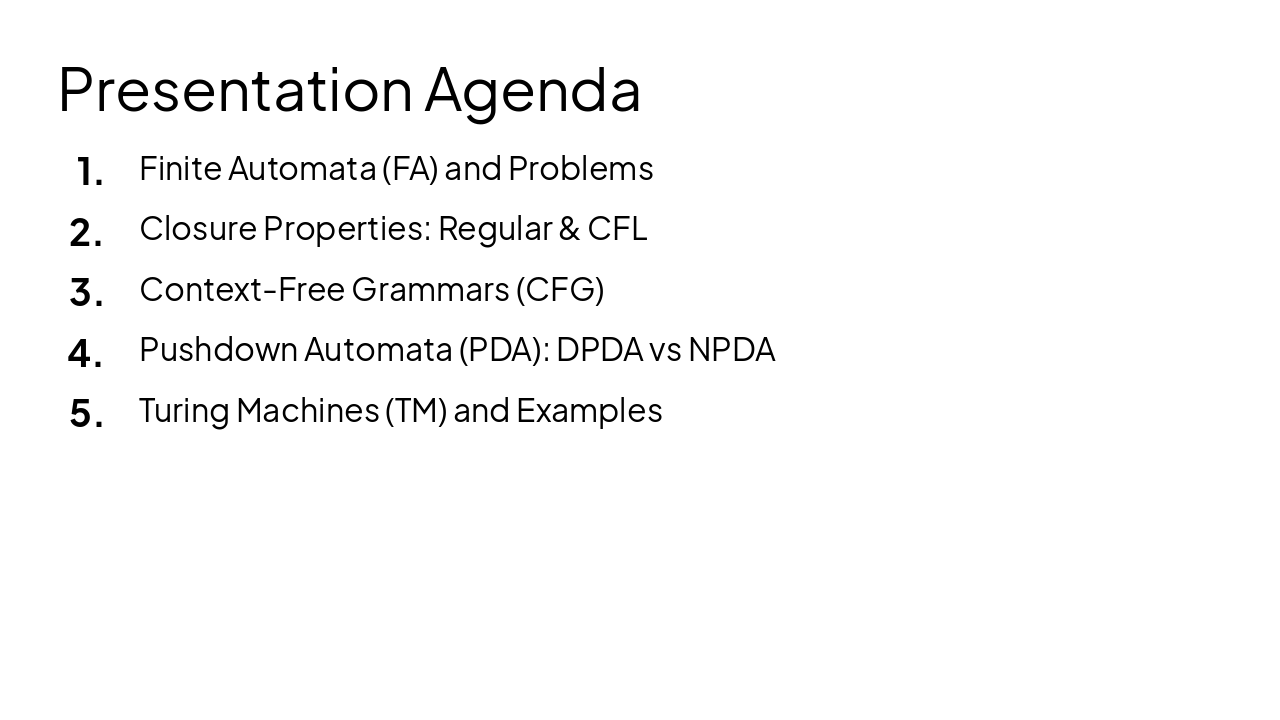 Presentation Agenda

1. Finite Automata (FA) and Problems
2. Closure Properties: Regular & CFL
3. Context-Free Grammars (CFG)
4. Pushdown Automata (PDA): DPDA vs NPDA
5. Turing Machines (TM) and Examples